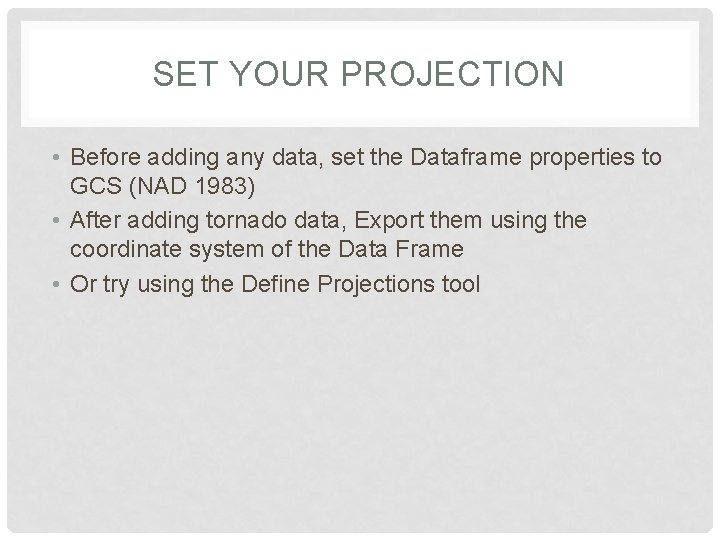 SET YOUR PROJECTION

• Before adding any data, set the Dataframe properties to GCS (NAD 1983)
• After adding tornado data, Export them using the coordinate system of the Data Frame
• Or try using the Define Projections tool